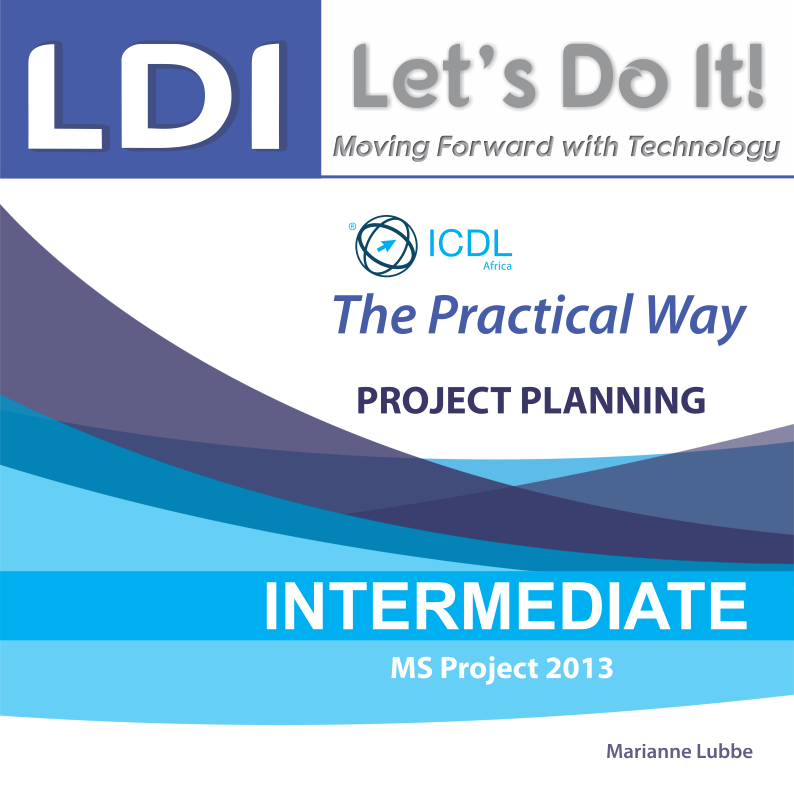 LDI

Let's Do It!

Moving Forward with Technology

® ICDL Africa

The Practical Way

PROJECT PLANNING

INTERMEDIATE

MS Project 2013

Marianne Lubbe